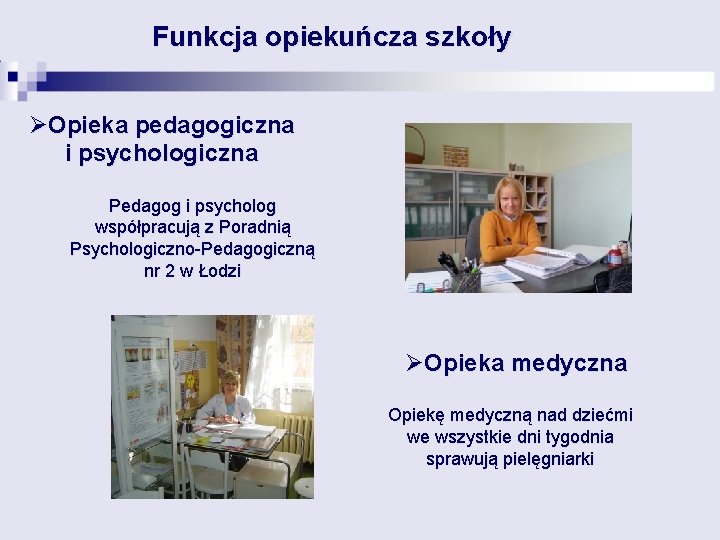 Funkcja opiekuńcza szkoły

➢Opieka pedagogiczna i psychologiczna

Pedagog i psycholog współpracują z Poradnią Psychologiczno-Pedagogiczną nr 2 w Łodzi

➢Opieka medyczna

Opiekę medyczną nad dziećmi we wszystkie dni tygodnia sprawują pielęgniarki